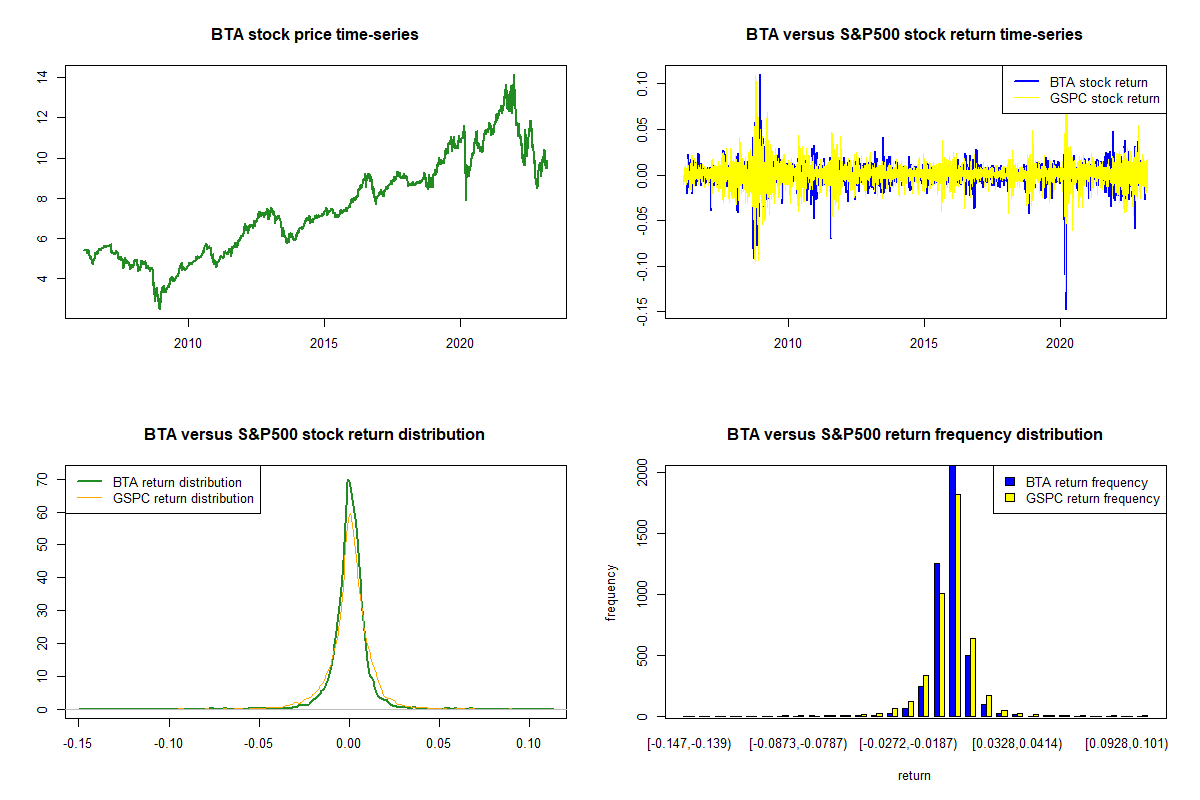 BTA stock price time-series

14
12
10
8
6
4

2010
2015
2020

BTA versus S&P500 stock return time-series

BTA stock return
GSPC stock return

0.10
0.05
0.00
-0.05
-0.10
-0.15

2010
2015
2020

BTA versus S&P500 stock return distribution

BTA return distribution
GSPC return distribution

70
60
50
40
30
20
10
0

-0.15
-0.10
-0.05
0.00
0.05
0.10

BTA versus S&P500 return frequency distribution

BTA return frequency
GSPC return frequency

frequency

2000
1500
1000
500
0

[-0.147,-0.139)
[-0.0873,-0.0787)
[-0.0272,-0.0187)
[0.0328,0.0414)
[0.0928,0.101)

return